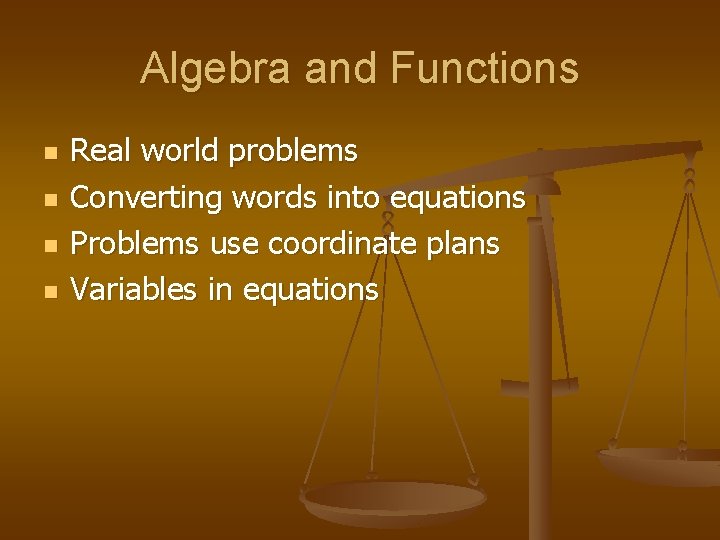 Algebra and Functions

- Real world problems
- Converting words into equations
- Problems use coordinate plans
- Variables in equations